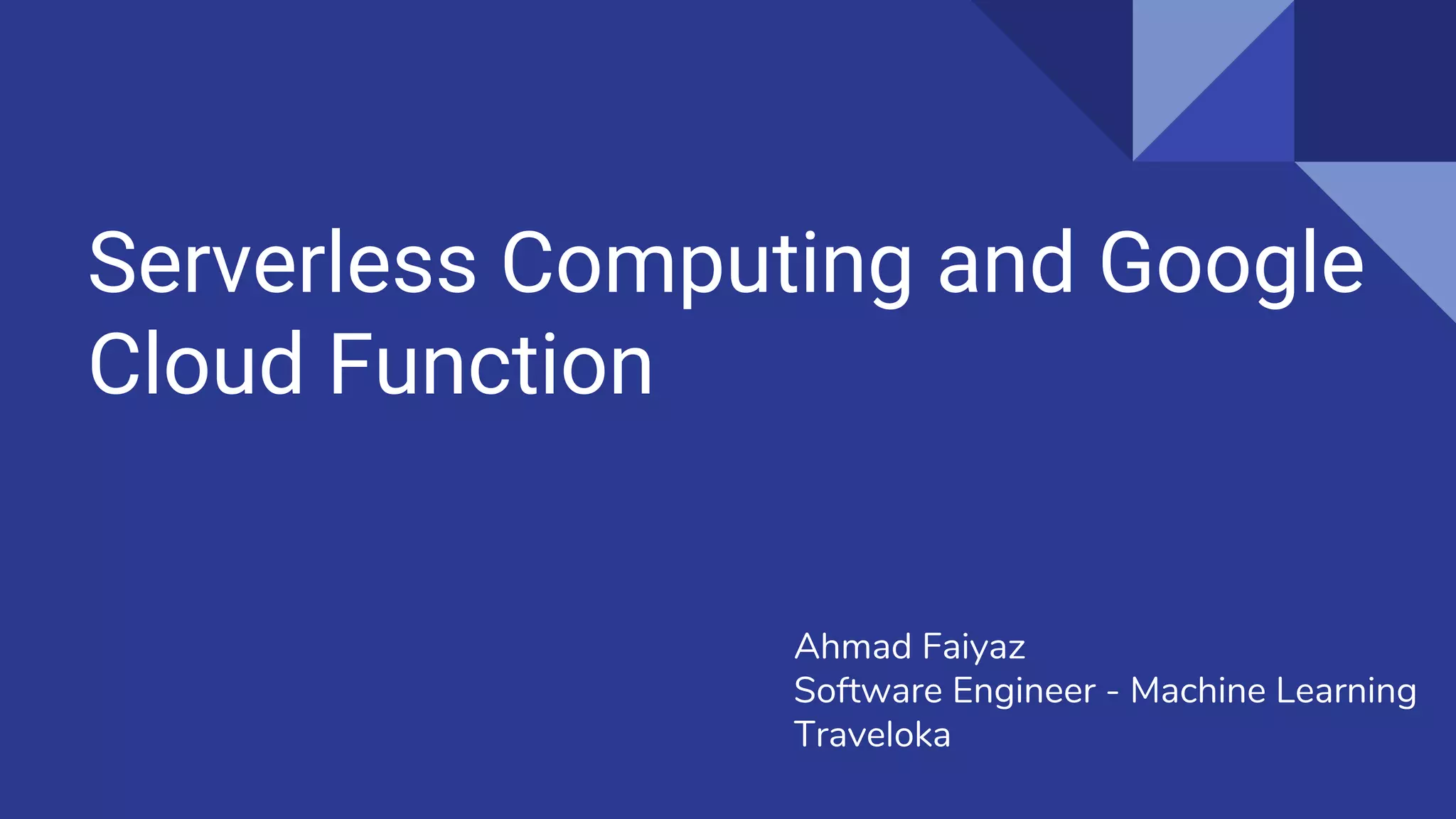 Serverless Computing and Google Cloud Function

Ahmad Faiyaz
Software Engineer - Machine Learning
Traveloka